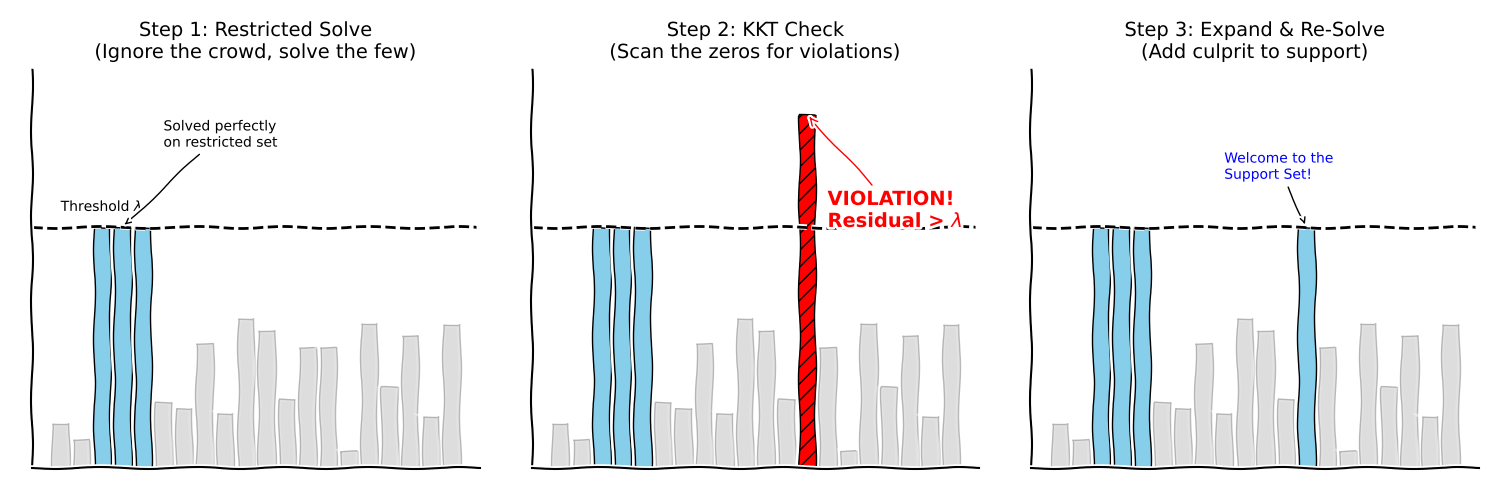 Step 1: Restricted Solve
(Ignore the crowd, solve the few)

Solved perfectly on restricted set

Threshold $\lambda$

Step 2: KKT Check
(Scan the zeros for violations)

VIOLATION!
Residual > $\lambda$

Step 3: Expand & Re-Solve
(Add culprit to support)

Welcome to the Support Set!